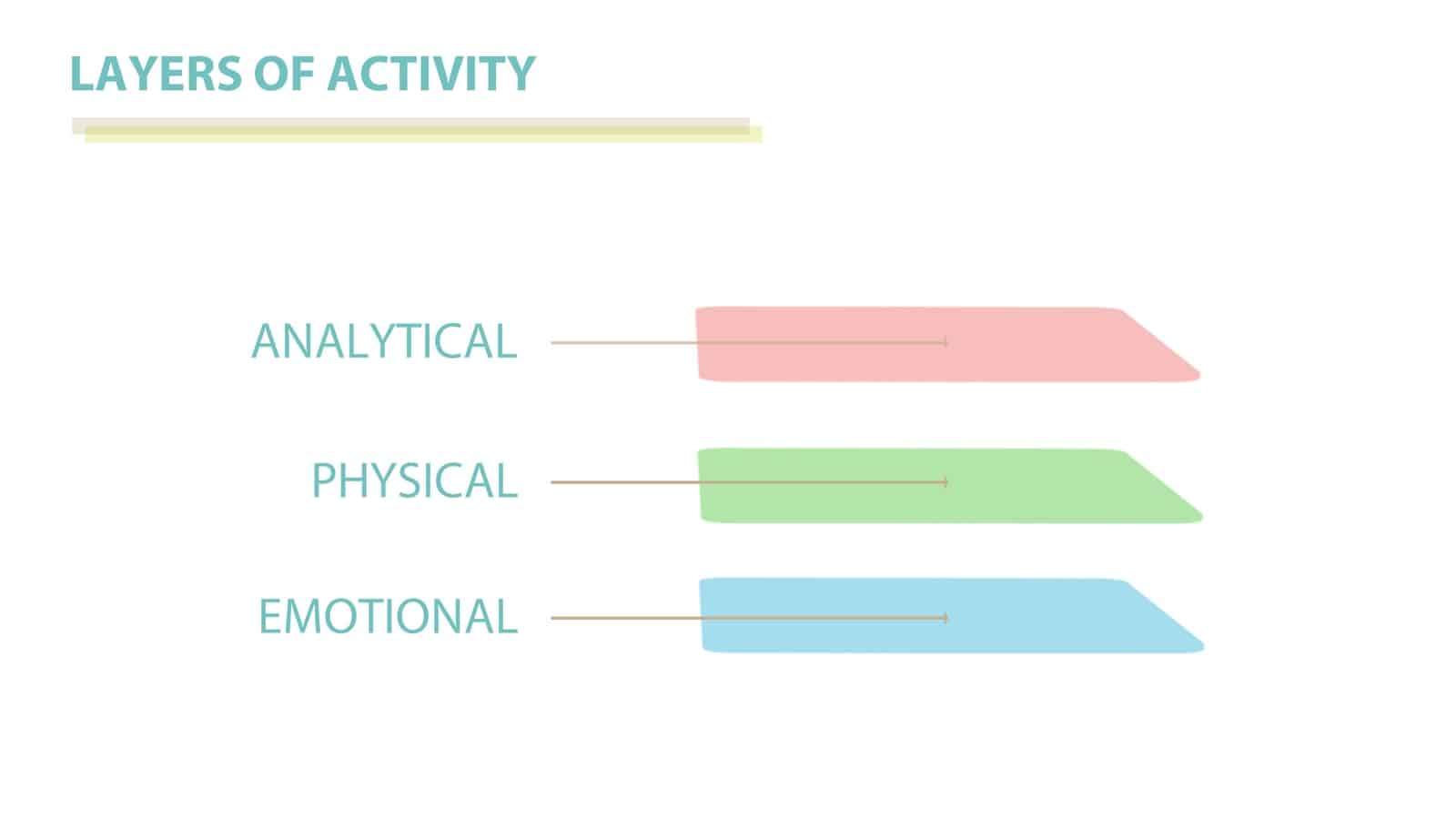 LAYERS OF ACTIVITY

ANALYTICAL

PHYSICAL

EMOTIONAL